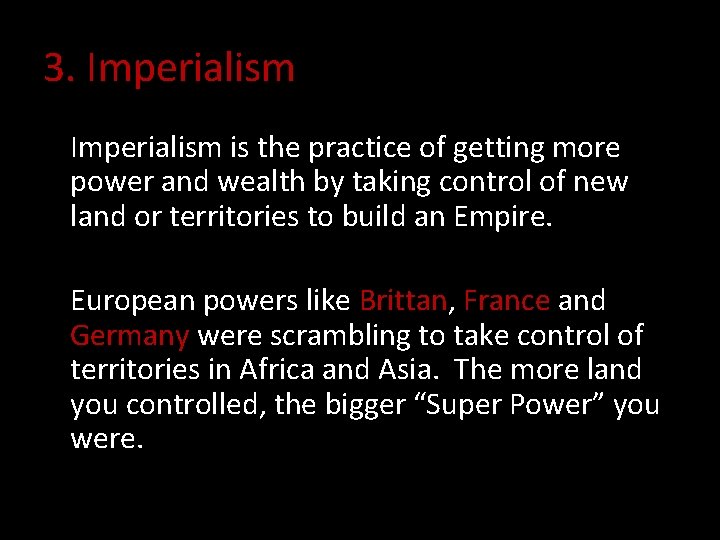 3. Imperialism

Imperialism is the practice of getting more power and wealth by taking control of new land or territories to build an Empire.

European powers like Brittan, France and Germany were scrambling to take control of territories in Africa and Asia. The more land you controlled, the bigger “Super Power” you were.